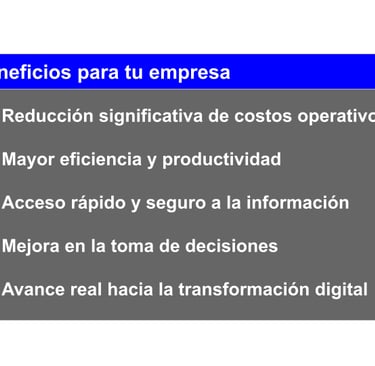 neficios para tu empresa

Reducción significativa de costos operativo

Mayor eficiencia y productividad

Acceso rápido y seguro a la información

Mejora en la toma de decisiones

Avance real hacia la transformación digital